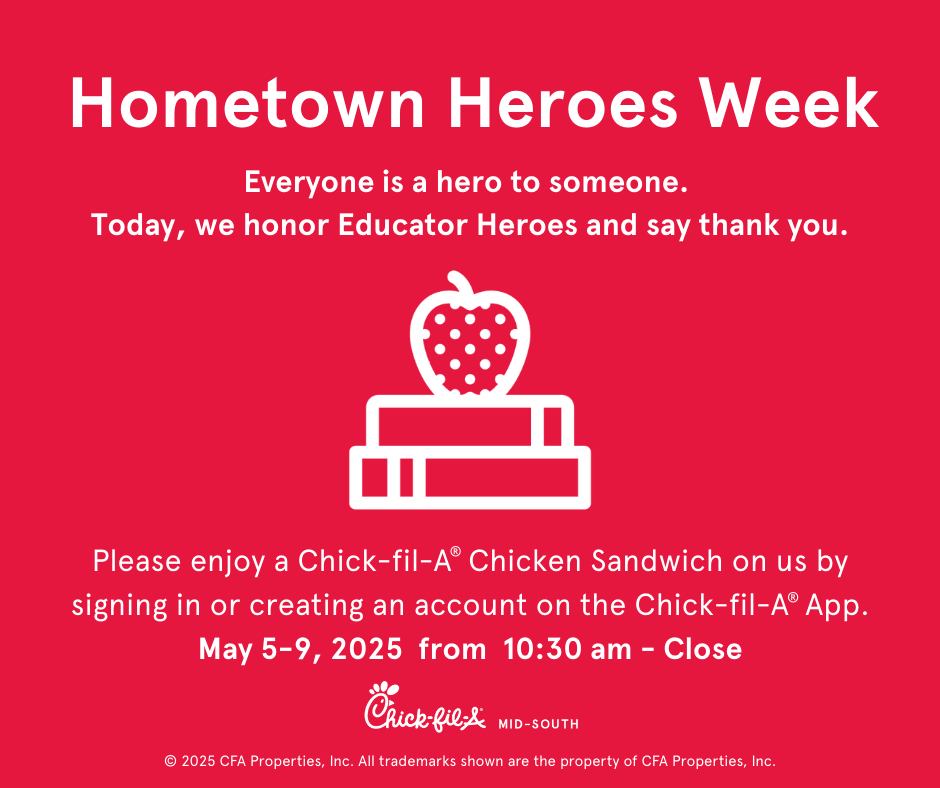 Hometown Heroes Week

Everyone is a hero to someone.
Today, we honor Educator Heroes and say thank you.

Please enjoy a Chick-fil-A® Chicken Sandwich on us by signing in or creating an account on the Chick-fil-A® App.
May 5-9, 2025 from 10:30 am - Close

Chick-fil-A MID-SOUTH

© 2025 CFA Properties, Inc. All trademarks shown are the property of CFA Properties, Inc.